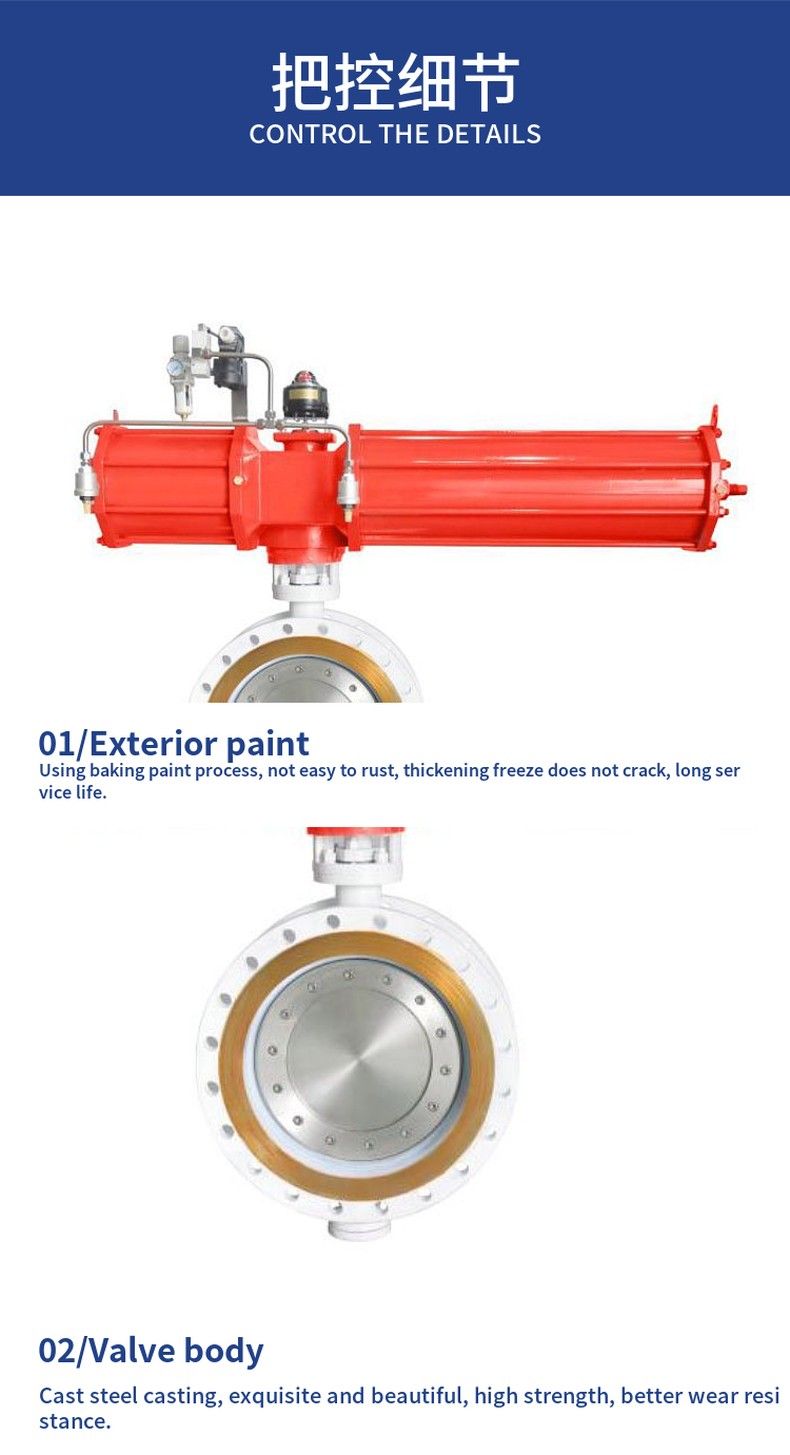 把控细节
CONTROL THE DETAILS

01/Exterior paint
Using baking paint process, not easy to rust, thickening freeze does not crack, long ser vice life.

02/Valve body
Cast steel casting, exquisite and beautiful, high strength, better wear resi stance.